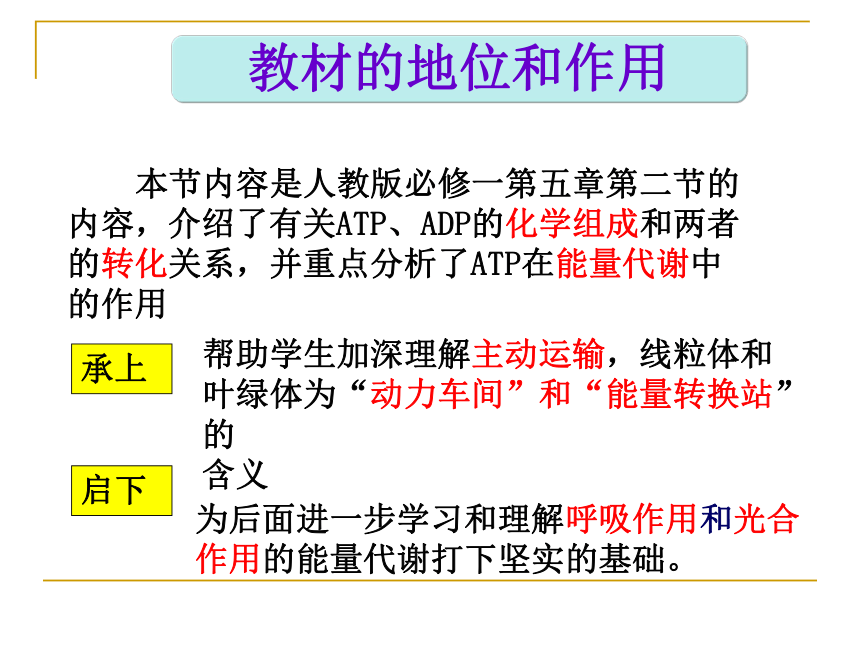 教材的地位和作用

本节内容是人教版必修一第五章第二节的内容，介绍了有关ATP、ADP的化学组成和两者的转化关系，并重点分析了ATP在能量代谢中的作用

承上

帮助学生加深理解主动运输，线粒体和叶绿体为“动力车间”和“能量转换站”的含义

启下

为后面进一步学习和理解呼吸作用和光合作用的能量代谢打下坚实的基础。